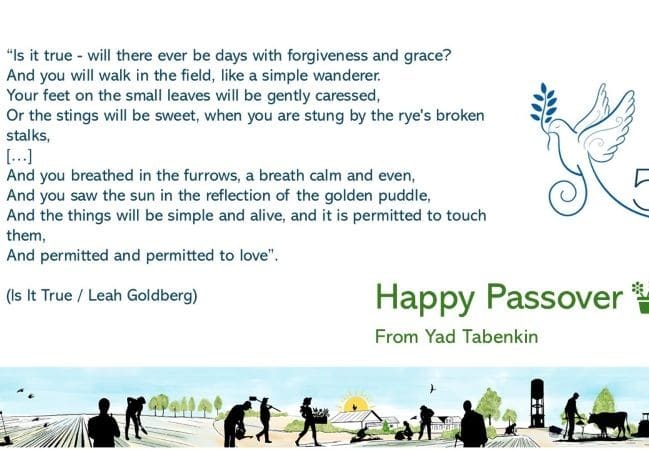 "Is it true - will there ever be days with forgiveness and grace?
And you will walk in the field, like a simple wanderer.
Your feet on the small leaves will be gently caressed,
Or the stings will be sweet, when you are stung by the rye's broken stalks,
[...]
And you breathed in the furrows, a breath calm and even,
And you saw the sun in the reflection of the golden puddle,
And the things will be simple and alive, and it is permitted to touch them,
And permitted and permitted to love".

(Is It True / Leah Goldberg)

5

Happy Passover

From Yad Tabenkin